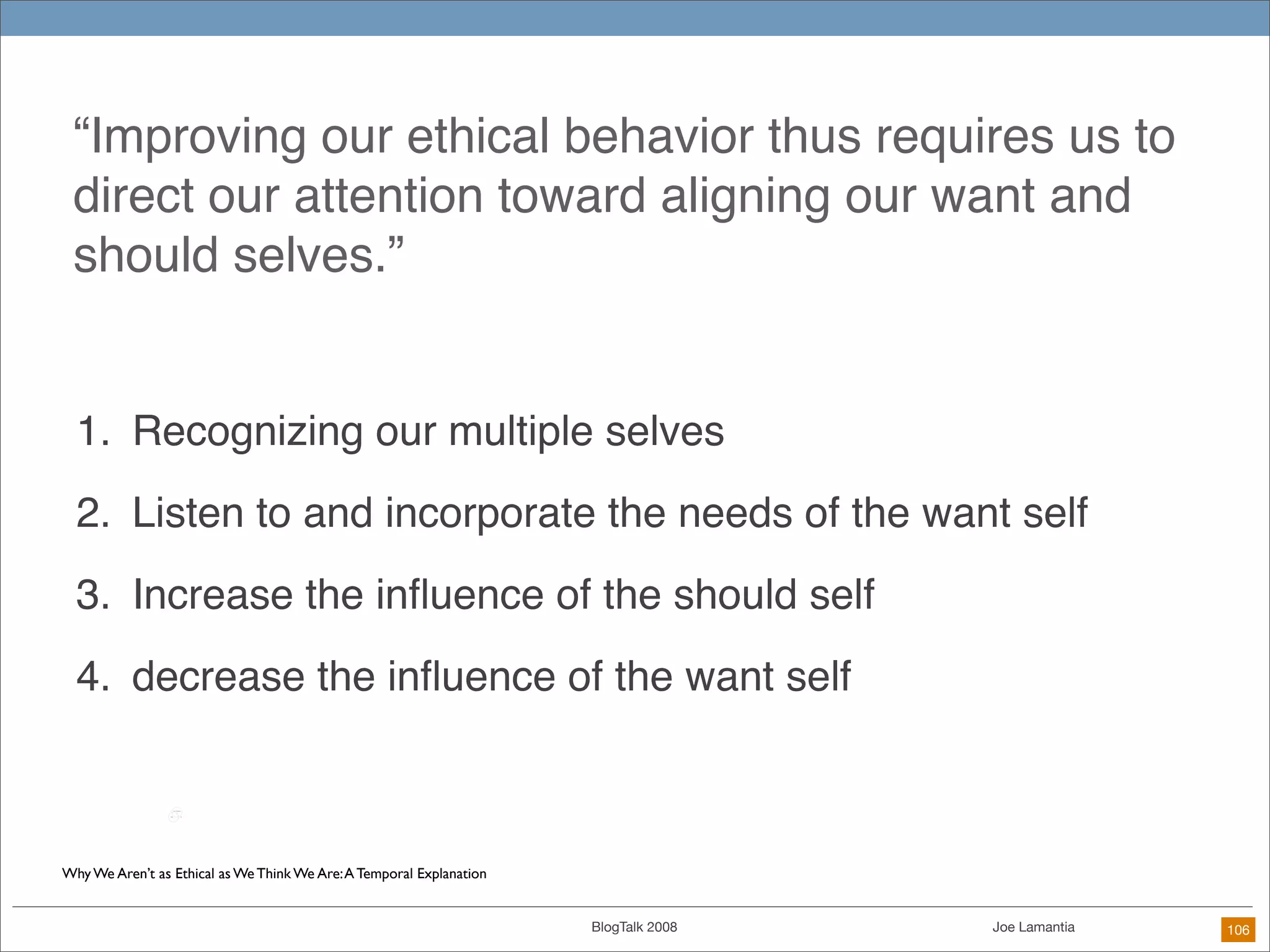 “Improving our ethical behavior thus requires us to direct our attention toward aligning our want and should selves.”

1. Recognizing our multiple selves

2. Listen to and incorporate the needs of the want self

3. Increase the influence of the should self

4. decrease the influence of the want self

Why We Aren’t as Ethical as We Think We Are: A Temporal Explanation

BlogTalk 2008

Joe Lamantia

106